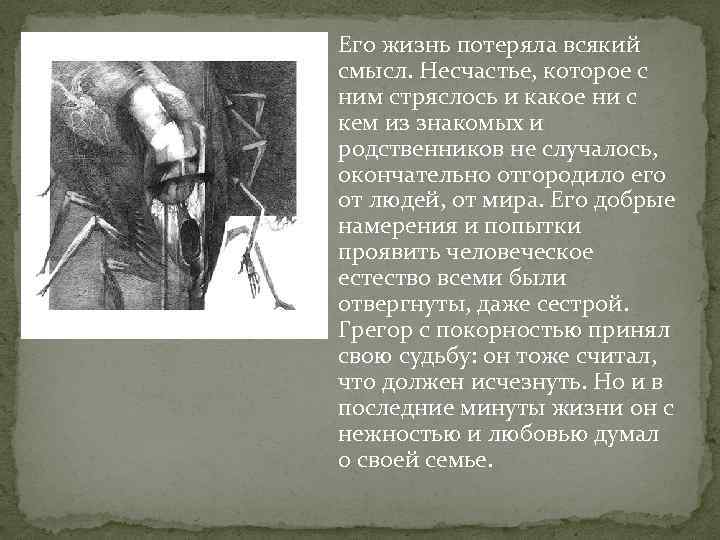 Его жизнь потеряла всякий смысл. Несчастье, которое с ним стряслось и какое ни с кем из знакомых и родственников не случалось, окончательно отгородило его от людей, от мира. Его добрые намерения и попытки проявить человеческое естество всеми были отвергнуты, даже сестрой. Грегор с покорностью принял свою судьбу: он тоже считал, что должен исчезнуть. Но и в последние минуты жизни он с нежностью и любовью думал о своей семье.